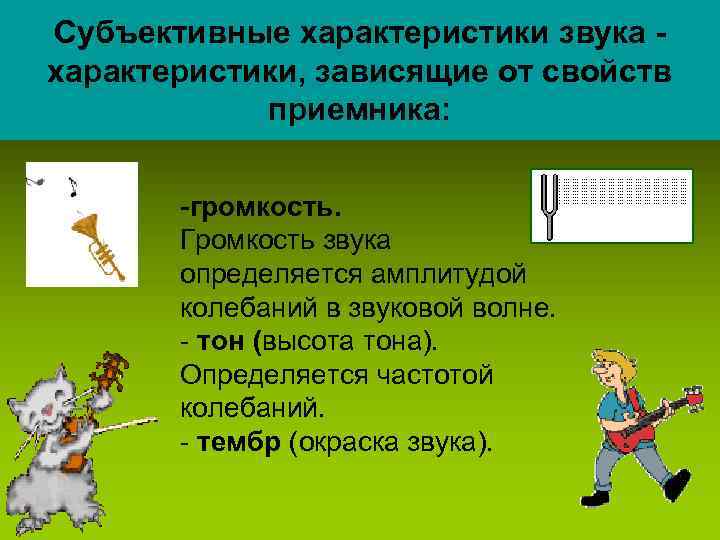 Субъективные характеристики звука - характеристики, зависящие от свойств приемника:

-громкость.
Громкость звука определяется амплитудой колебаний в звуковой волне.
- тон (высота тона).
Определяется частотой колебаний.
- тембр (окраска звука).